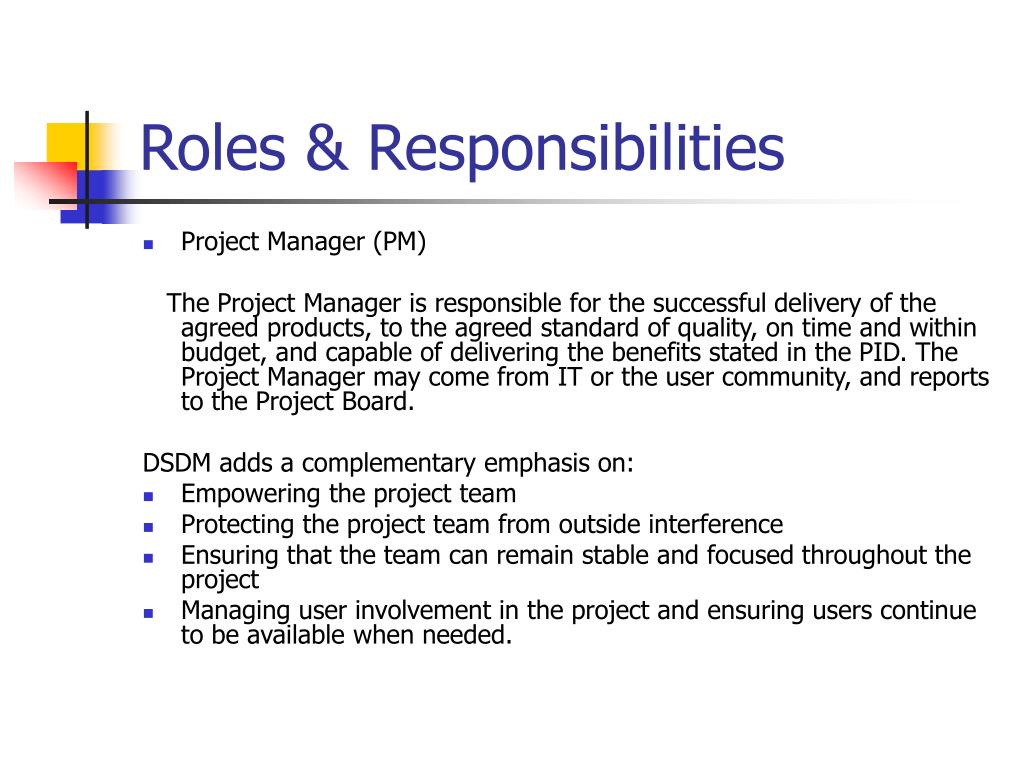 Roles & Responsibilities

- Project Manager (PM)

The Project Manager is responsible for the successful delivery of the agreed products, to the agreed standard of quality, on time and within budget, and capable of delivering the benefits stated in the PID. The Project Manager may come from IT or the user community, and reports to the Project Board.

DSDM adds a complementary emphasis on:
- Empowering the project team
- Protecting the project team from outside interference
- Ensuring that the team can remain stable and focused throughout the project
- Managing user involvement in the project and ensuring users continue to be available when needed.